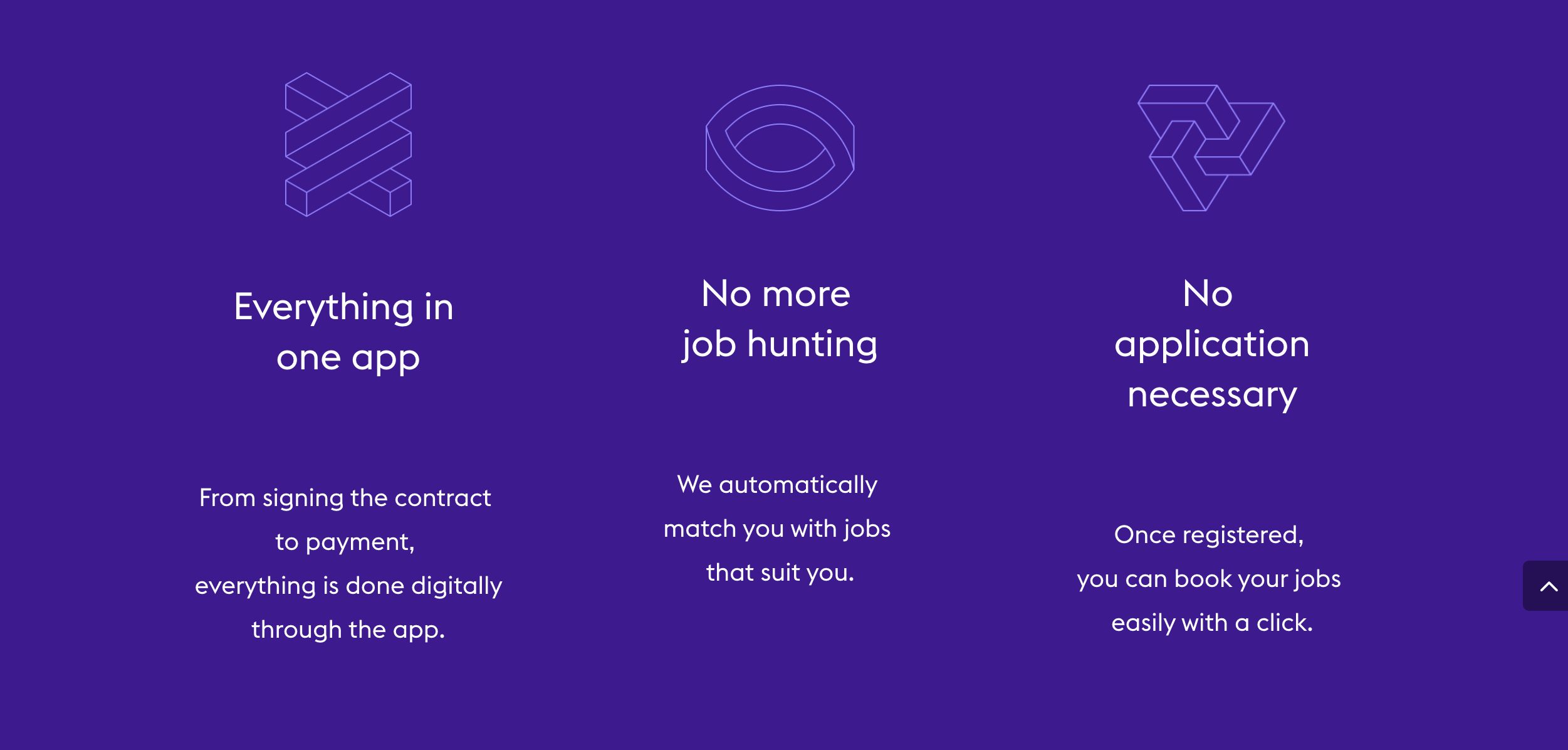 Everything in one app

From signing the contract to payment, everything is done digitally through the app.

No more job hunting

We automatically match you with jobs that suit you.

No application necessary

Once registered, you can book your jobs easily with a click.